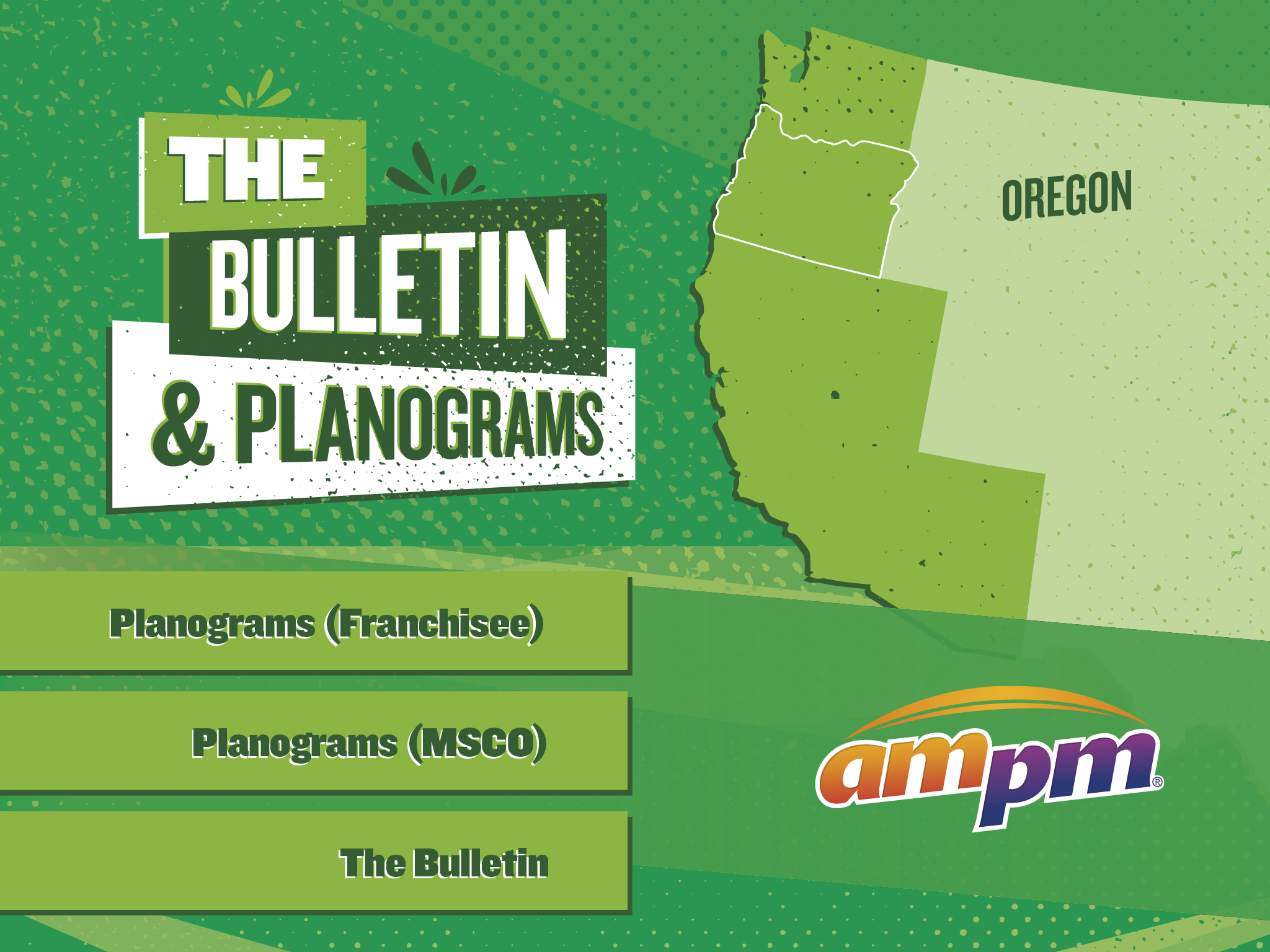 THE BULLETIN & PLANOGRAMS

OREGON

Planograms (Franchisee)

Planograms (MSCO)

The Bulletin

ampm®